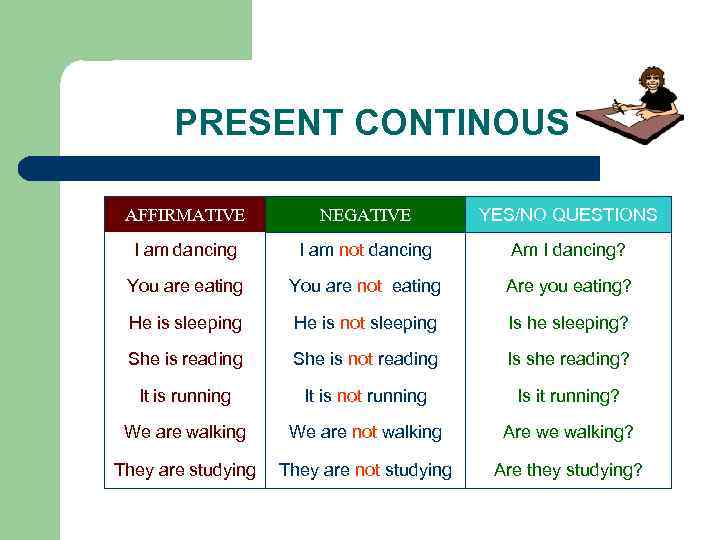 PRESENT CONTINOUS

| AFFIRMATIVE | NEGATIVE | YES/NO QUESTIONS |
|---|---|---|
| I am dancing | I am not dancing | Am I dancing? |
| You are eating | You are not eating | Are you eating? |
| He is sleeping | He is not sleeping | Is he sleeping? |
| She is reading | She is not reading | Is she reading? |
| It is running | It is not running | Is it running? |
| We are walking | We are not walking | Are we walking? |
| They are studying | They are not studying | Are they studying? |